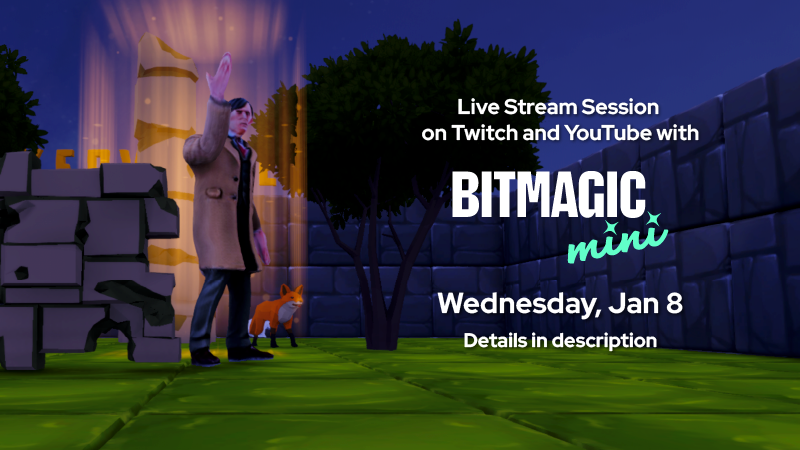 Live Stream Session on Twitch and YouTube with

BITMAGIC
mini

Wednesday, Jan 8

Details in description